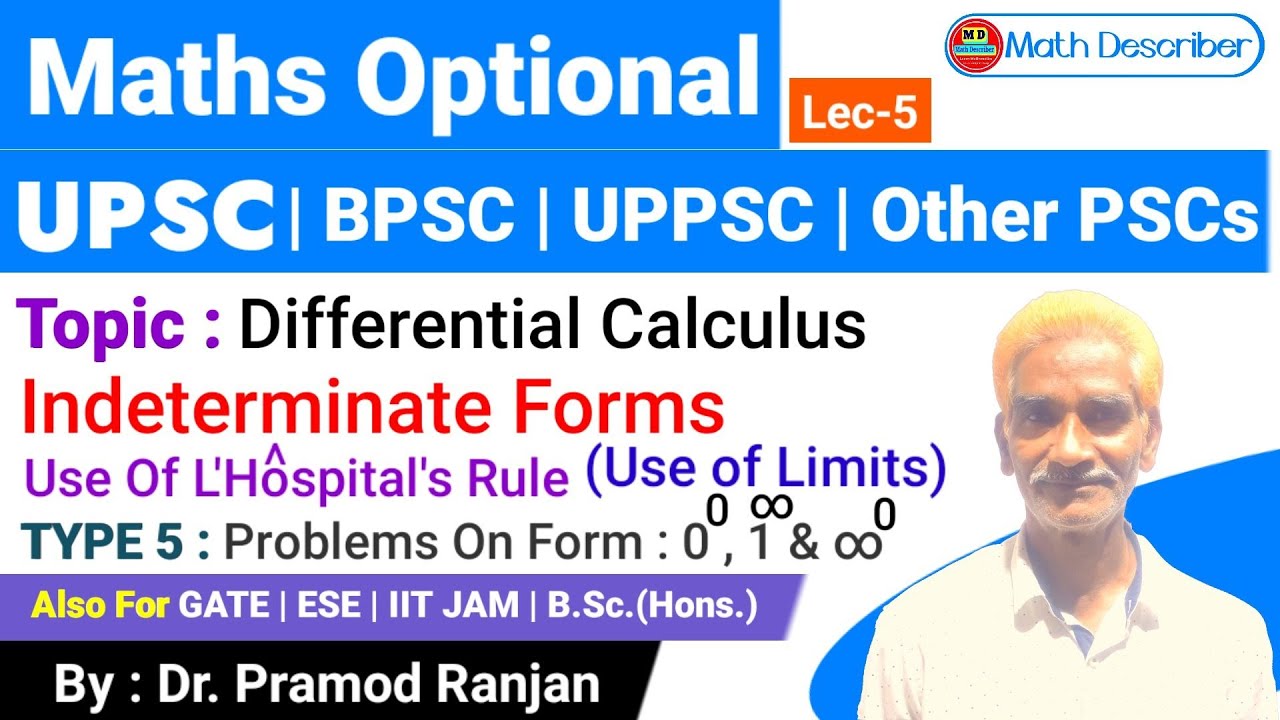 Maths Optional

Lec-5

MD Math Describer

Math Describer

UPSC | BPSC | UPPSC | Other PSCs

Topic : Differential Calculus

Indeterminate Forms

Use Of L'Hôspital's Rule (Use of Limits)

TYPE 5 : Problems On Form : $0^0$, $1^\infty$ & $\infty^0$

Also For GATE | ESE | IIT JAM | B.Sc.(Hons.)

By : Dr. Pramod Ranjan